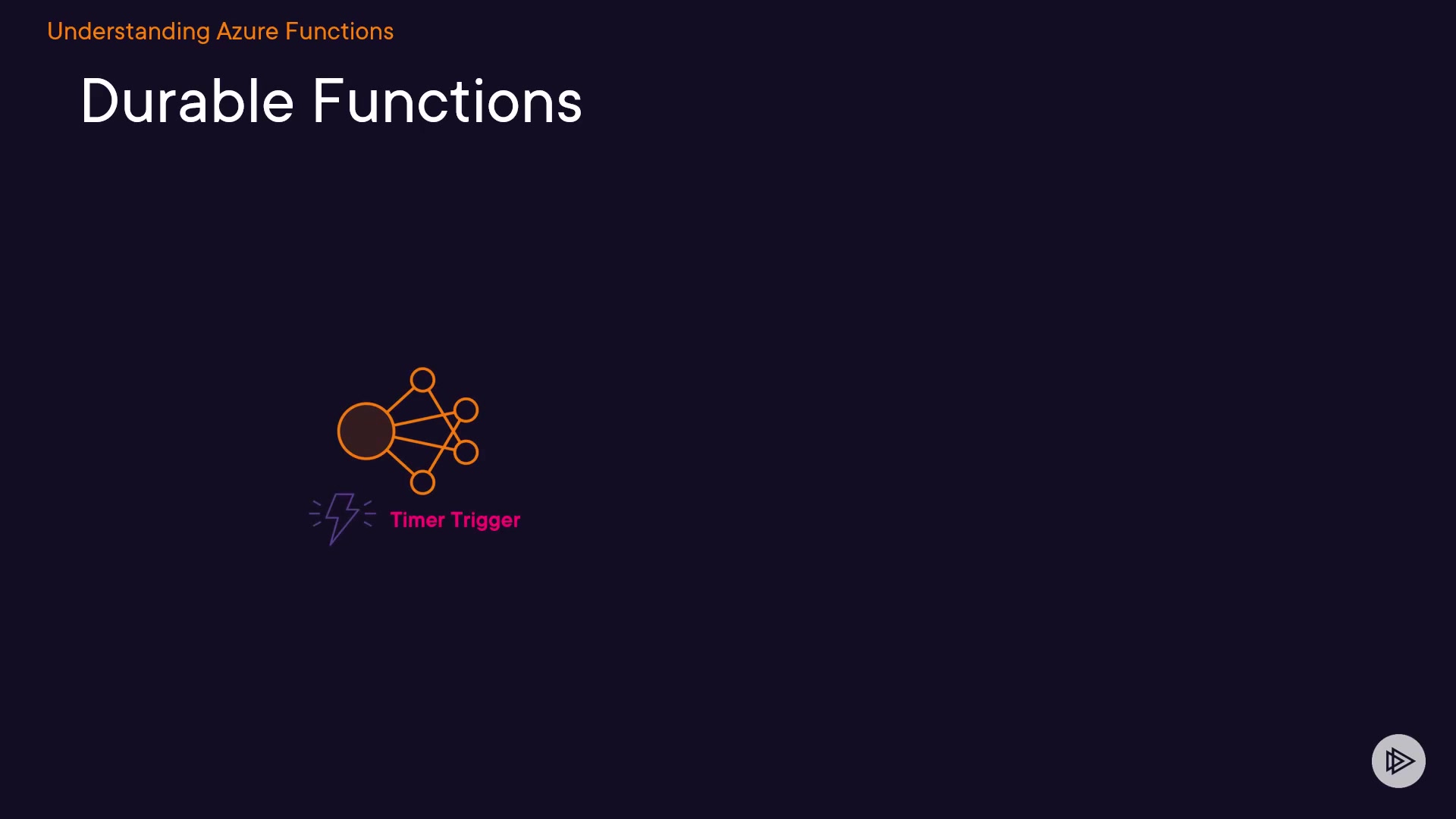 Understanding Azure Functions

Durable Functions

Timer Trigger